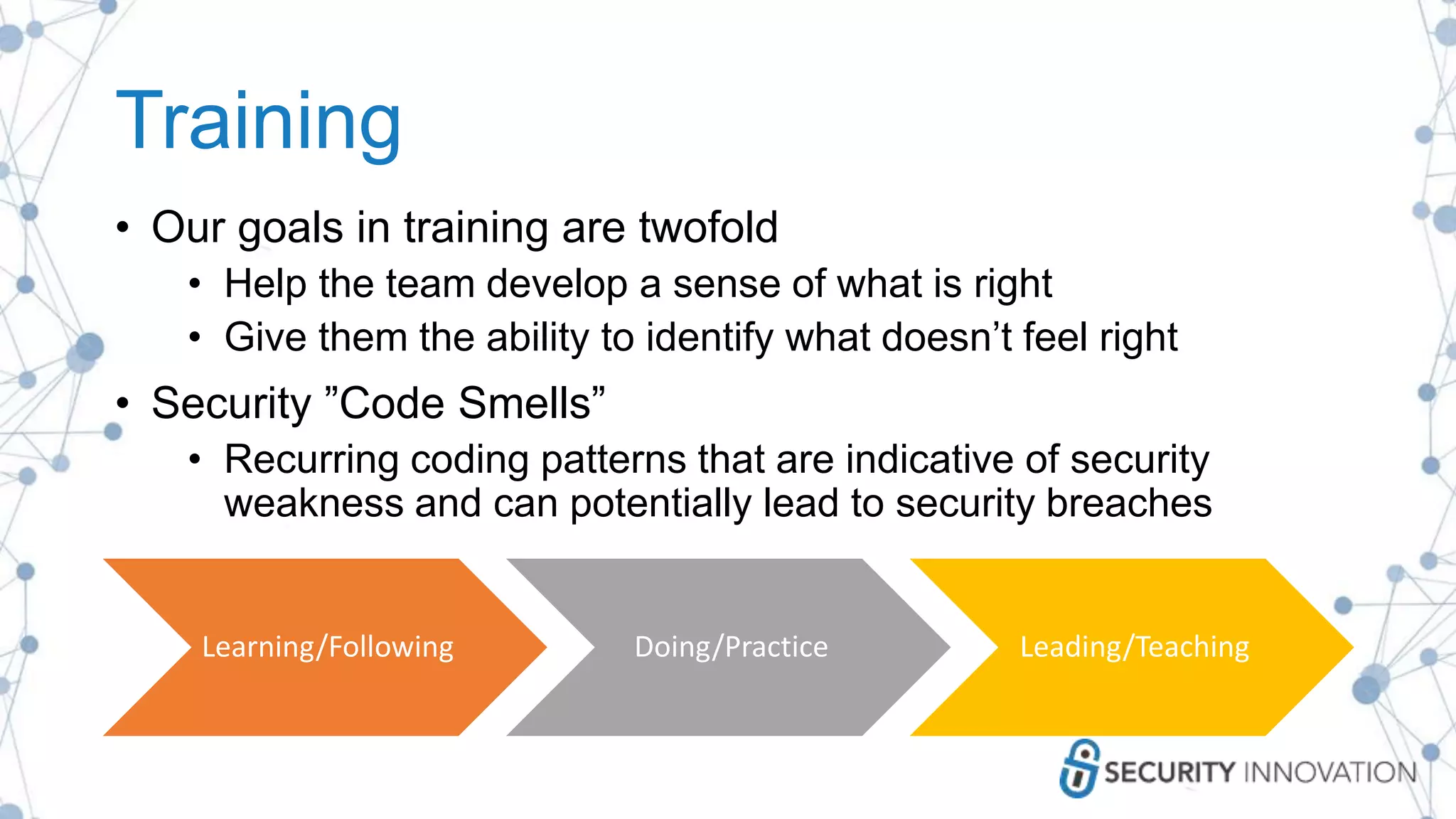 Training

• Our goals in training are twofold
  • Help the team develop a sense of what is right
  • Give them the ability to identify what doesn’t feel right
• Security ”Code Smells”
  • Recurring coding patterns that are indicative of security weakness and can potentially lead to security breaches

Learning/Following

Doing/Practice

Leading/Teaching

SECURITY INNOVATION